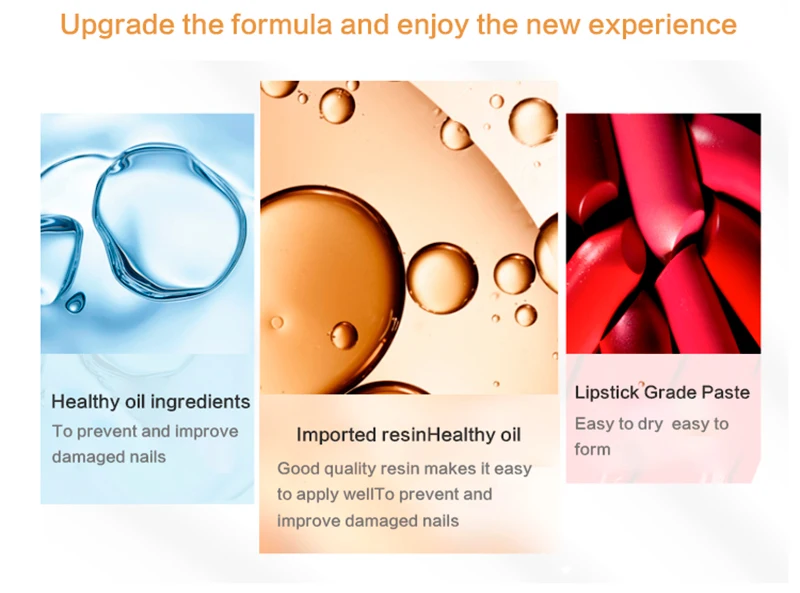 Upgrade the formula and enjoy the new experience

Healthy oil ingredients

To prevent and improve damaged nails

Imported resinHealthy oil

Good quality resin makes it easy to apply wellTo prevent and improve damaged nails

Lipstick Grade Paste

Easy to dry easy to form